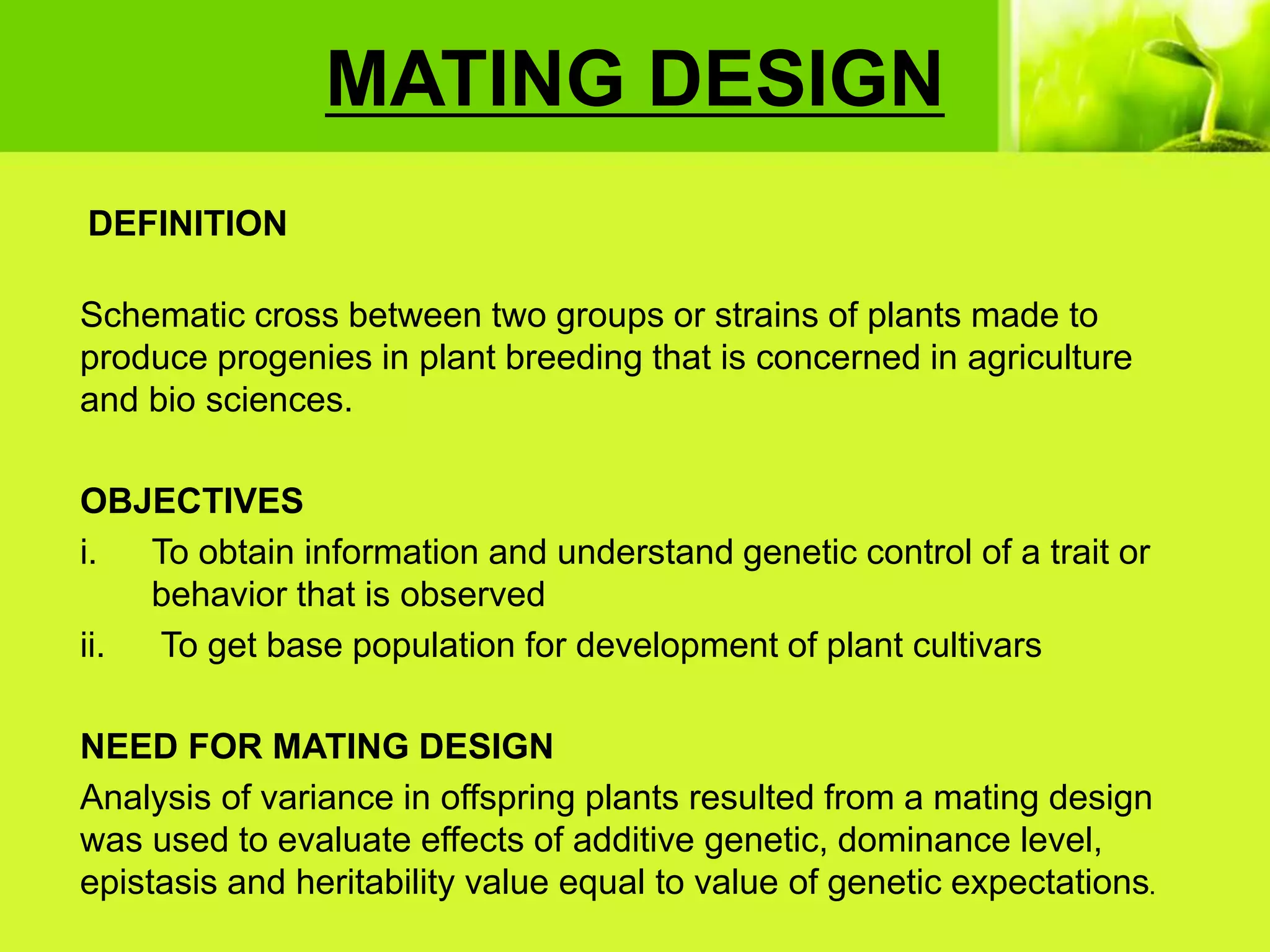 MATING DESIGN

DEFINITION

Schematic cross between two groups or strains of plants made to produce progenies in plant breeding that is concerned in agriculture and bio sciences.

OBJECTIVES
i. To obtain information and understand genetic control of a trait or behavior that is observed
ii. To get base population for development of plant cultivars

NEED FOR MATING DESIGN
Analysis of variance in offspring plants resulted from a mating design was used to evaluate effects of additive genetic, dominance level, epistasis and heritability value equal to value of genetic expectations.